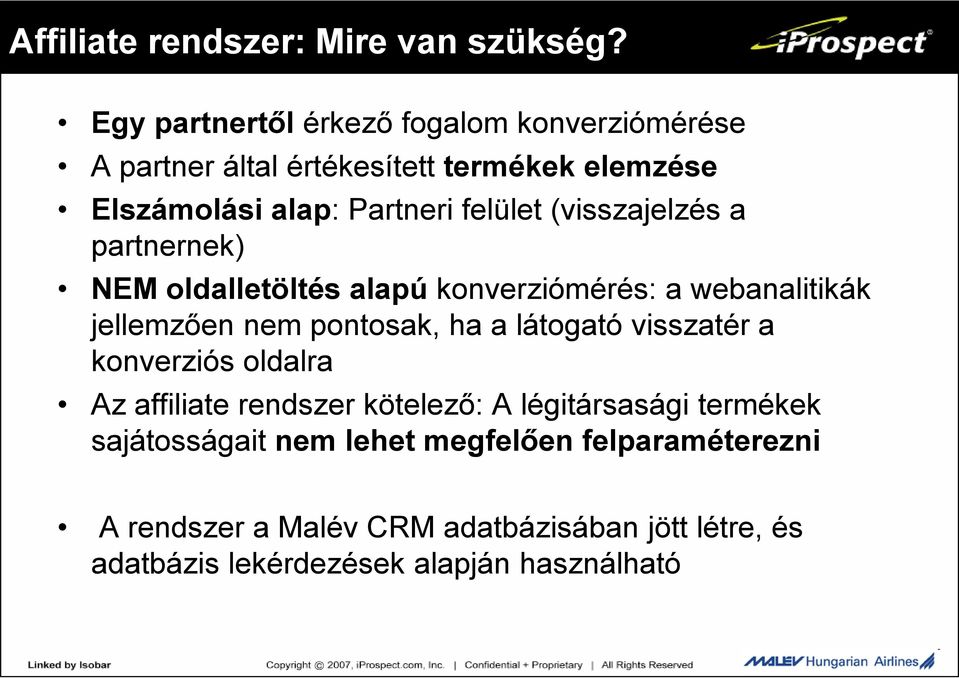 Affiliate rendszer: Mire van szükség?

iProspect®

• Egy partnertől érkező fogalom konverziómérése
• A partner által értékesített termékek elemzése
• Elszámolási alap: Partneri felület (visszajelzés a partnernek)
• NEM oldalletöltés alapú konverziómérés: a webanalitikák jellemzően nem pontosak, ha a látogató visszatér a konverziós oldalra
• Az affiliate rendszer kötelező: A légitársasági termékek sajátosságait nem lehet megfelően felparaméterezni

• A rendszer a Malév CRM adatbázisában jött létre, és adatbázis lekérdezések alapján használható

Linked by Isobar

Copyright © 2007, iProspect.com, Inc. | Confidential + Proprietary | All Rights Reserved

MALÉV Hungarian Airlines